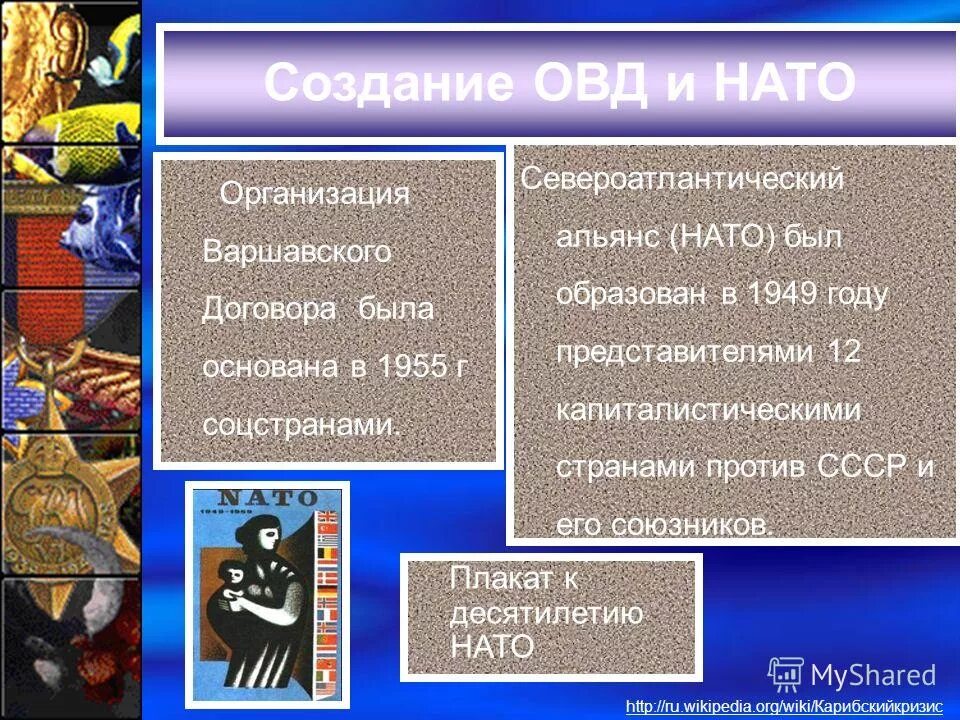 Создание ОВД и НАТО

Организация Варшавского Договора была основана в 1955 г соцстранами.

Североатлантический альянс (НАТО) был образован в 1949 году представителями 12 капиталистическими странами против СССР и его союзников.

NATO
1949-1959

Плакат к десятилетию НАТО

MyShared

http://ru.wikipedia.org/wiki/Карибскийкризис